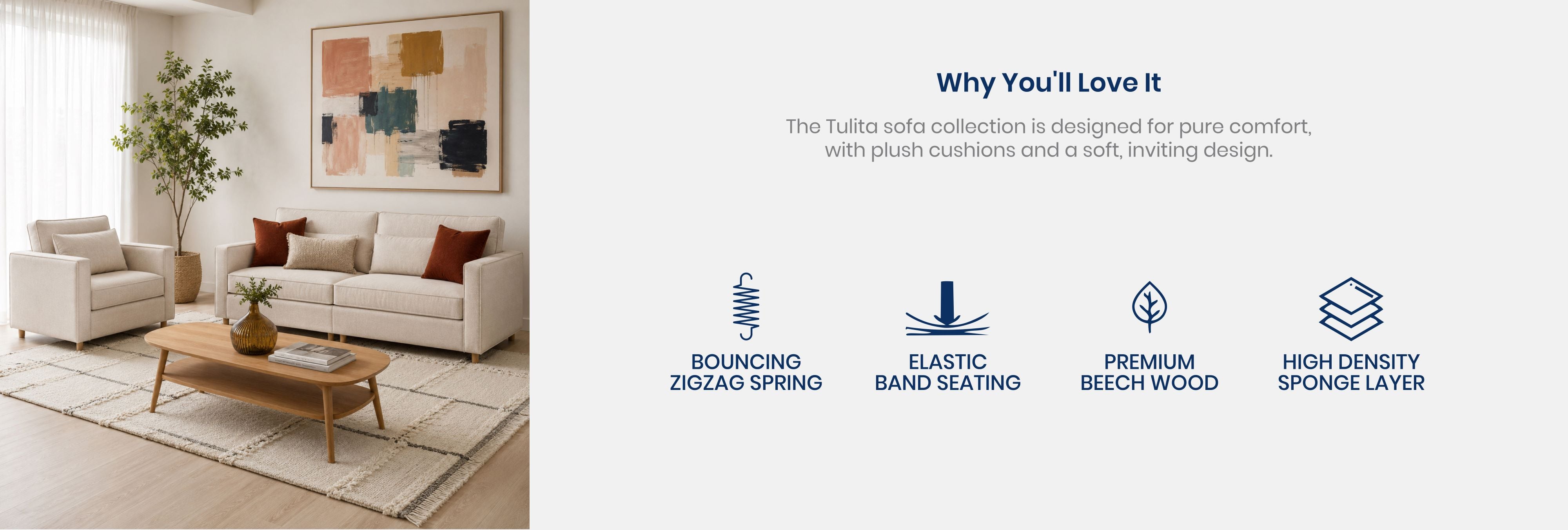 Why You'll Love It

The Tulita sofa collection is designed for pure comfort, with plush cushions and a soft, inviting design.

BOUNCING ZIGZAG SPRING

ELASTIC BAND SEATING

PREMIUM BEECH WOOD

HIGH DENSITY SPONGE LAYER